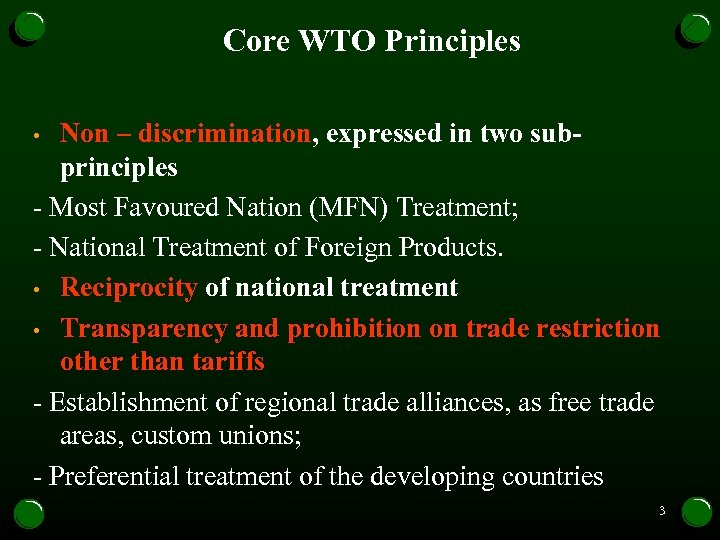 Core WTO Principles

• Non – discrimination, expressed in two sub-principles

- Most Favoured Nation (MFN) Treatment;

- National Treatment of Foreign Products.

• Reciprocity of national treatment

• Transparency and prohibition on trade restriction other than tariffs

- Establishment of regional trade alliances, as free trade areas, custom unions;

- Preferential treatment of the developing countries

3